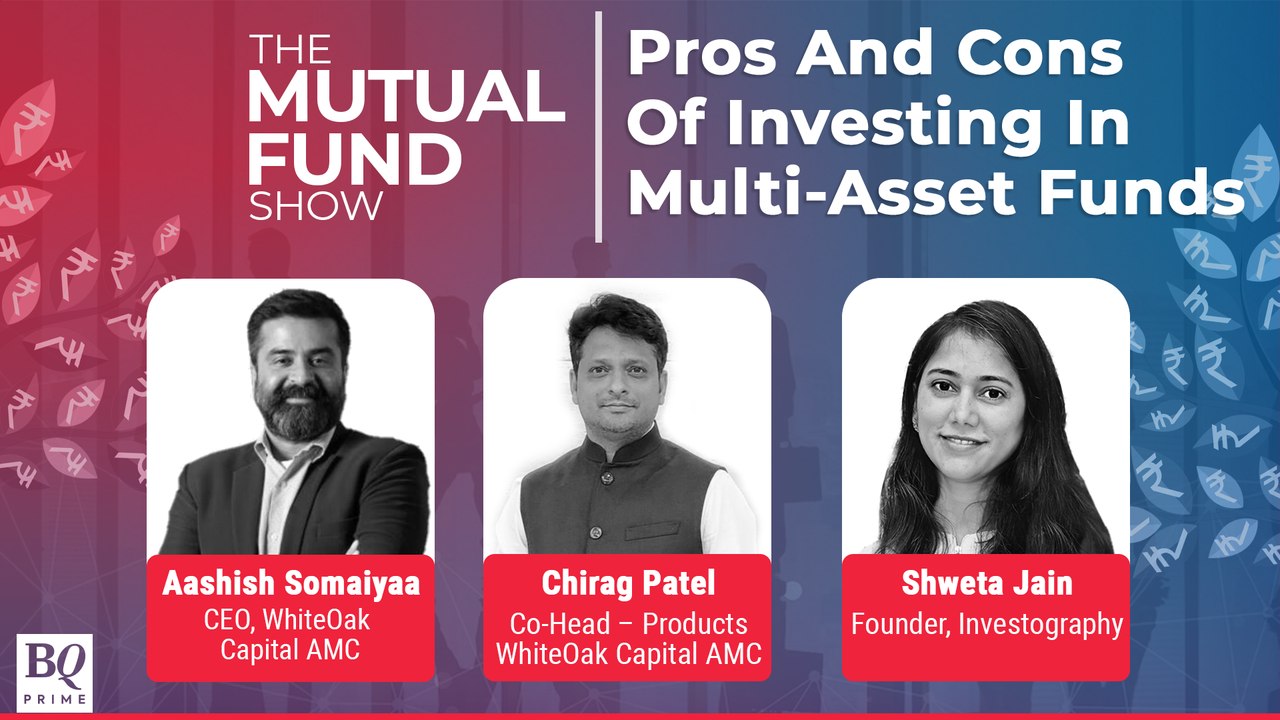 THE MUTUAL FUND SHOW

Pros And Cons Of Investing In Multi-Asset Funds

Aashish Somaiyaa
CEO, WhiteOak Capital AMC

Chirag Patel
Co-Head – Products
WhiteOak Capital AMC

Shweta Jain
Founder, Investography

BQ PRIME